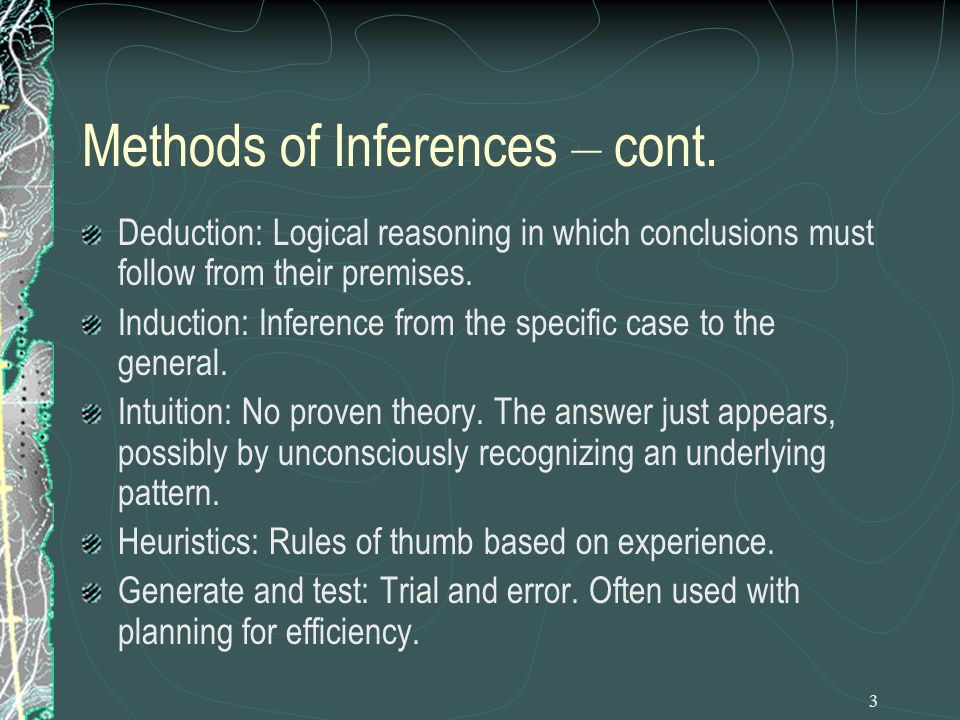 Methods of Inferences – cont.

Deduction: Logical reasoning in which conclusions must follow from their premises.

Induction: Inference from the specific case to the general.

Intuition: No proven theory. The answer just appears, possibly by unconsciously recognizing an underlying pattern.

Heuristics: Rules of thumb based on experience.

Generate and test: Trial and error. Often used with planning for efficiency.

3